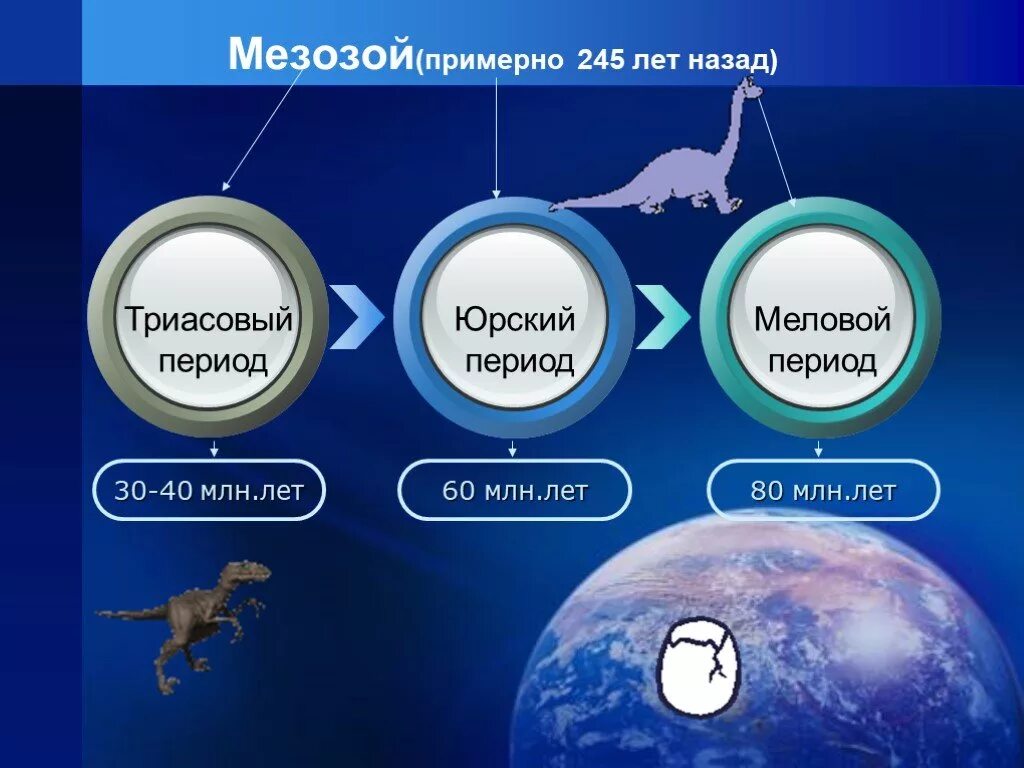 Мезозой(примерно 245 лет назад)

Триасовый период

Юрский период

Меловой период

30-40 млн.лет

60 млн.лет

80 млн.лет